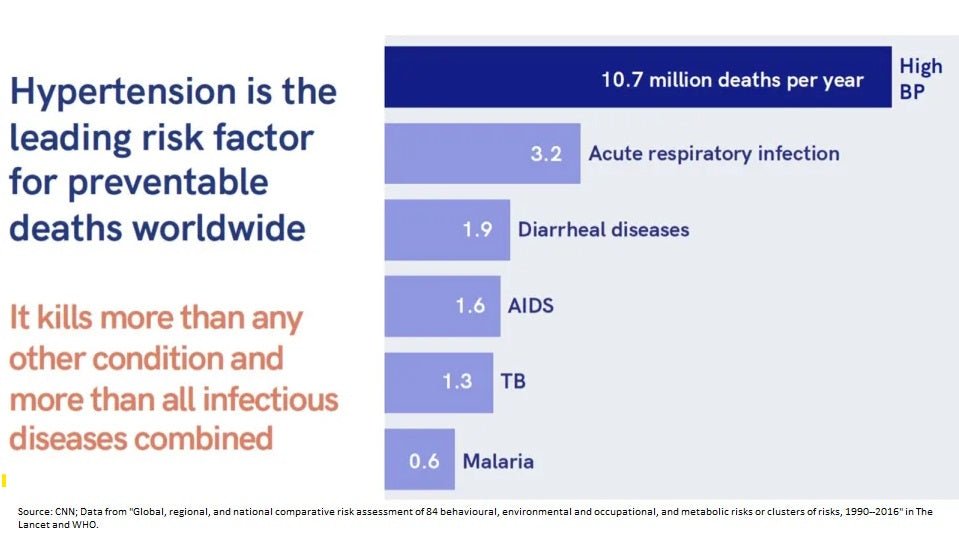 Hypertension is the leading risk factor for preventable deaths worldwide

It kills more than any other condition and more than all infectious diseases combined

10.7 million deaths per year High BP

3.2 Acute respiratory infection

1.9 Diarrheal diseases

1.6 AIDS

1.3 TB

0.6 Malaria

Source: CNN; Data from "Global, regional, and national comparative risk assessment of 84 behavioural, environmental and occupational, and metabolic risks or clusters of risks, 1990–2016" in The Lancet and WHO.